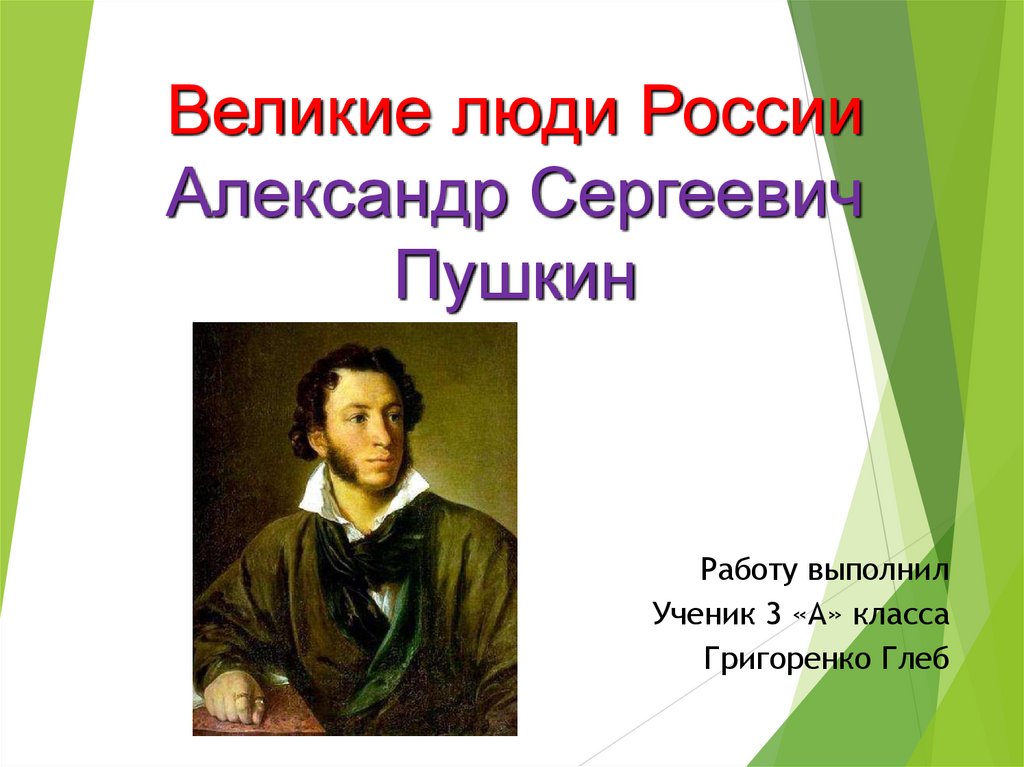 Великие люди России
Александр Сергеевич Пушкин

Работу выполнил
Ученик 3 «А» класса
Григоренко Глеб